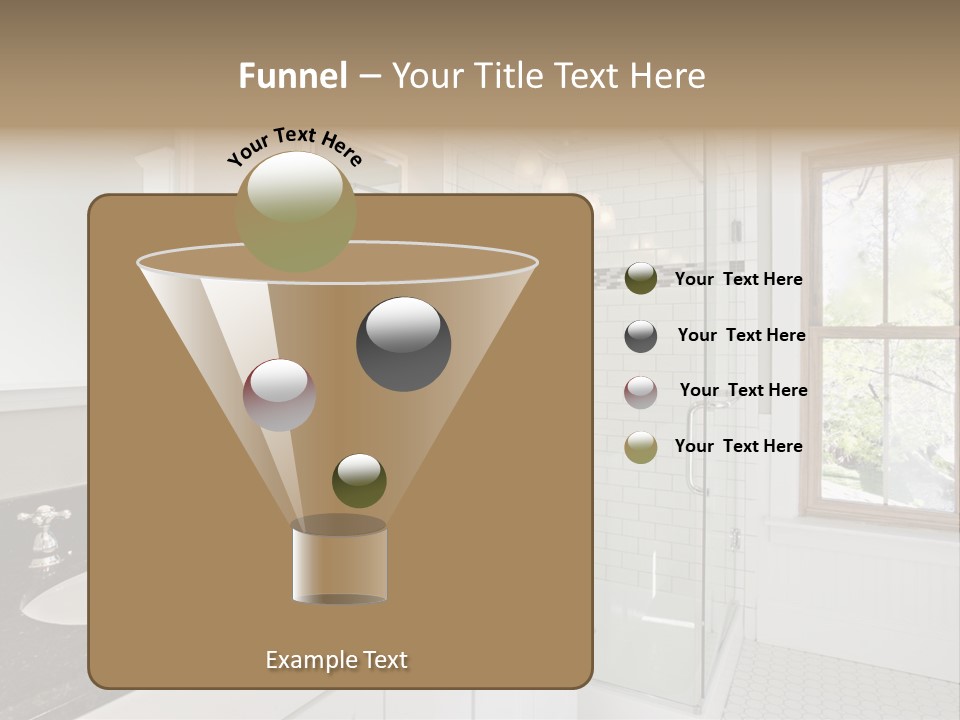 Funnel – Your Title Text Here

Your Text Here

Your Text Here

Your Text Here

Your Text Here

Your Text Here

Example Text